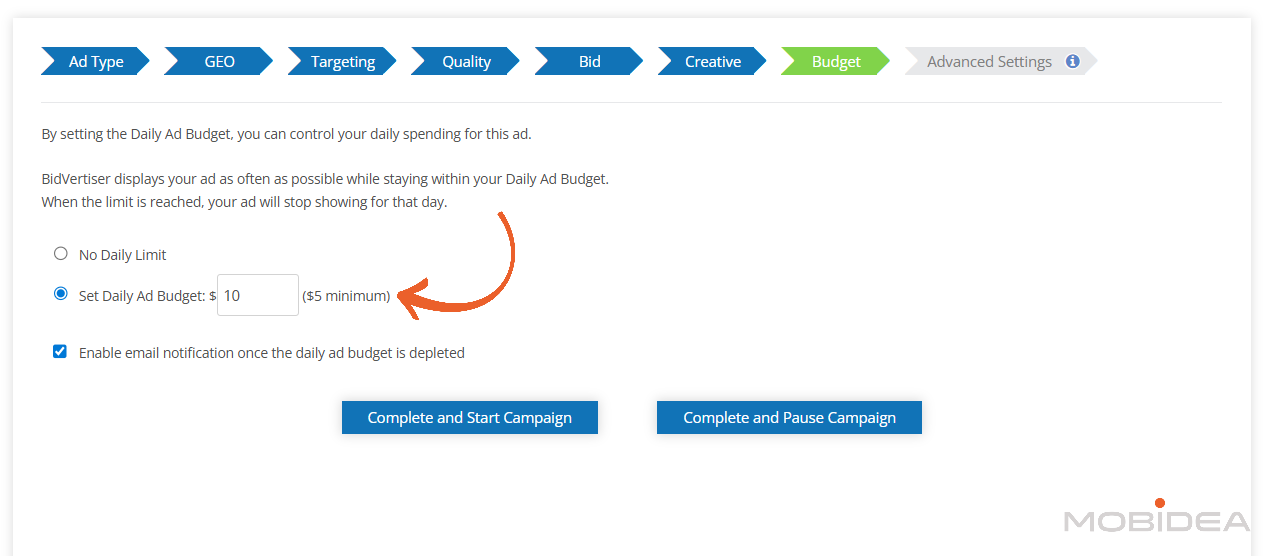 Ad Type GEO Targeting Quality Bid Creative Budget Advanced Settings

By setting the Daily Ad Budget, you can control your daily spending for this ad.

BidVertiser displays your ad as often as possible while staying within your Daily Ad Budget.
When the limit is reached, your ad will stop showing for that day.

No Daily Limit

Set Daily Ad Budget: $ 10 ($5 minimum)

Enable email notification once the daily ad budget is depleted

Complete and Start Campaign

Complete and Pause Campaign

MOBIDEA